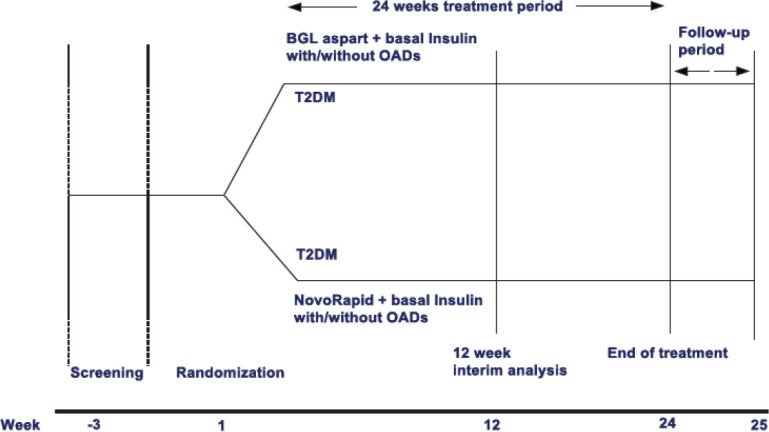 24 weeks treatment period

BGL aspart + basal Insulin with/without OADs

Follow-up period

T2DM

T2DM

NovoRapid + basal Insulin with/without OADs

Screening

Randomization

12 week interim analysis

End of treatment

Week -3 1 12 24 25